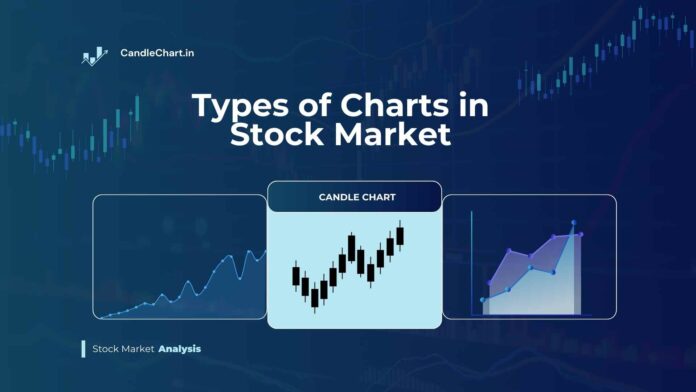 CandleChart.in

Types of Charts in Stock Market

CANDLE CHART

Stock Market Analysis